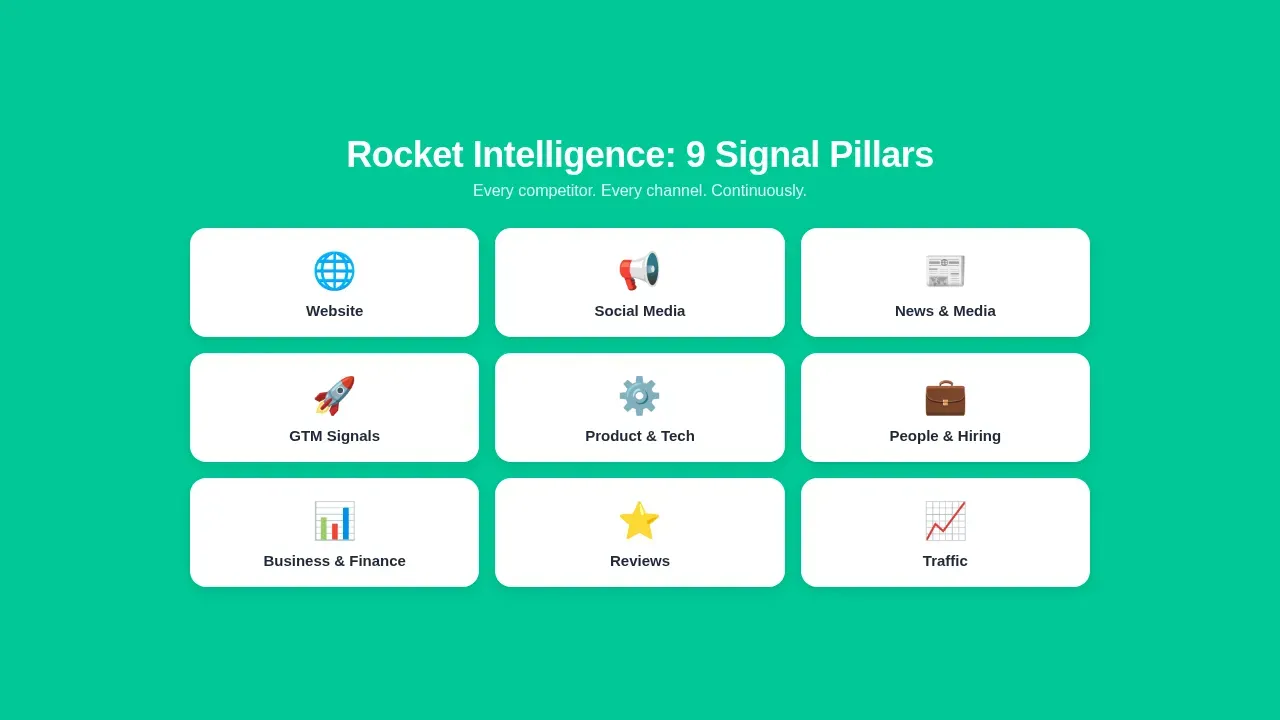 Rocket Intelligence: 9 Signal Pillars

Every competitor. Every channel. Continuously.

Website

Social Media

News & Media

GTM Signals

Product & Tech

People & Hiring

Business & Finance

Reviews

Traffic